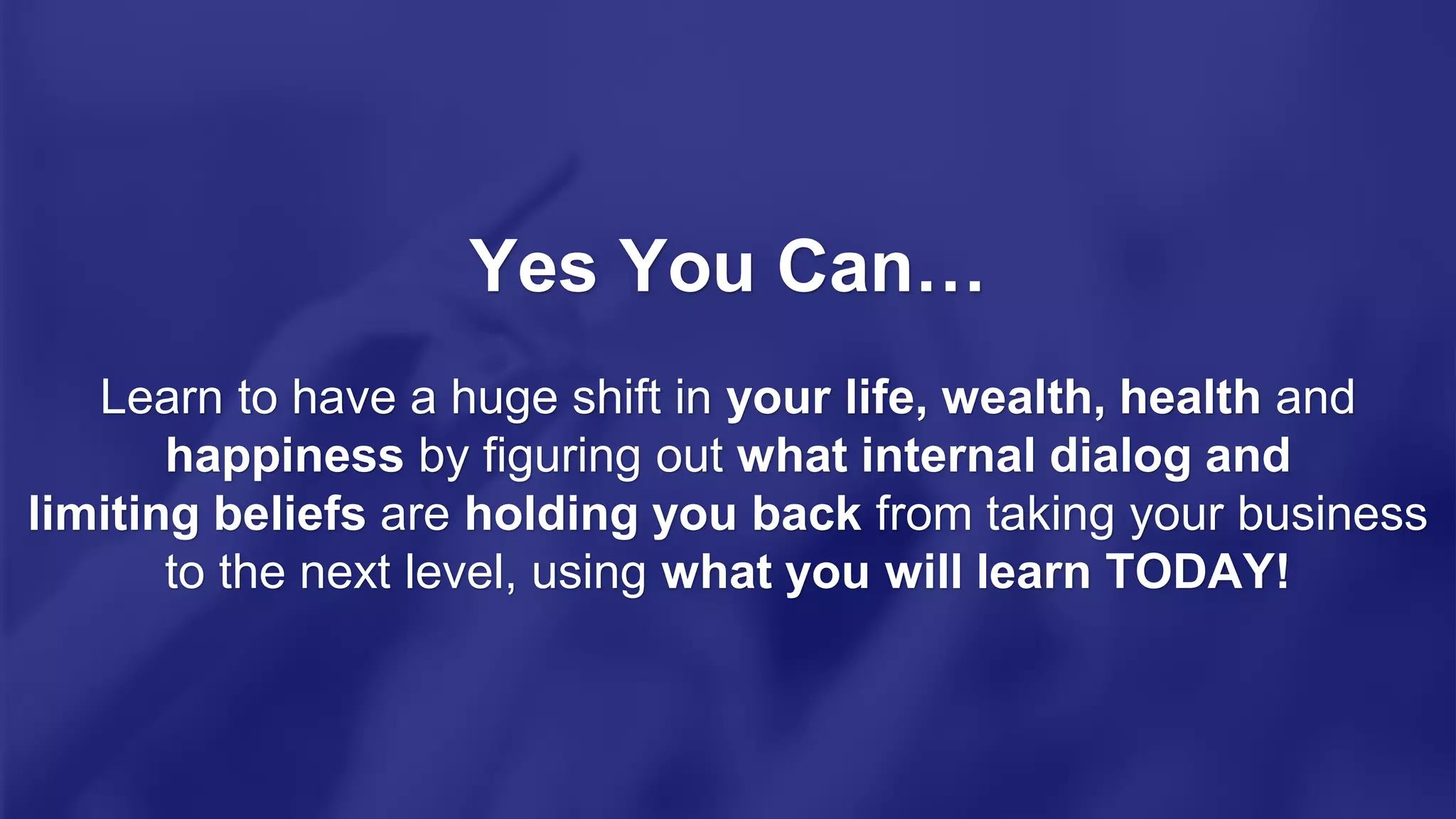 Yes You Can…

Learn to have a huge shift in your life, wealth, health and happiness by figuring out what internal dialog and limiting beliefs are holding you back from taking your business to the next level, using what you will learn TODAY!